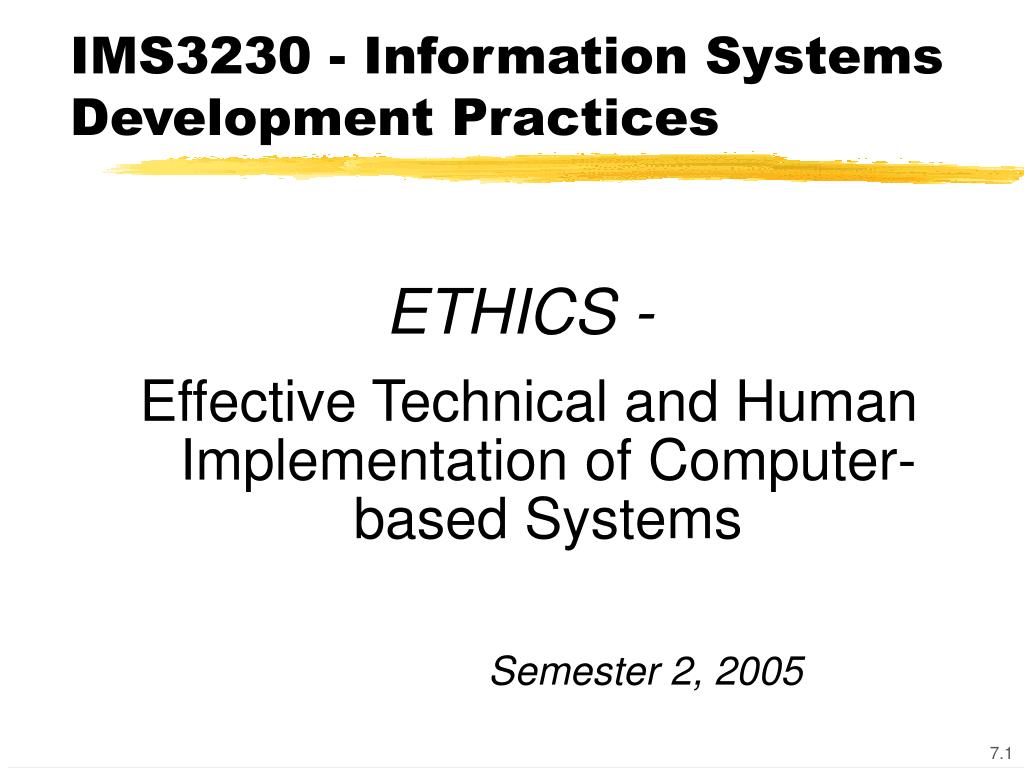 IMS3230 - Information Systems Development Practices

ETHICS -

Effective Technical and Human Implementation of Computer-based Systems

Semester 2, 2005

7.1